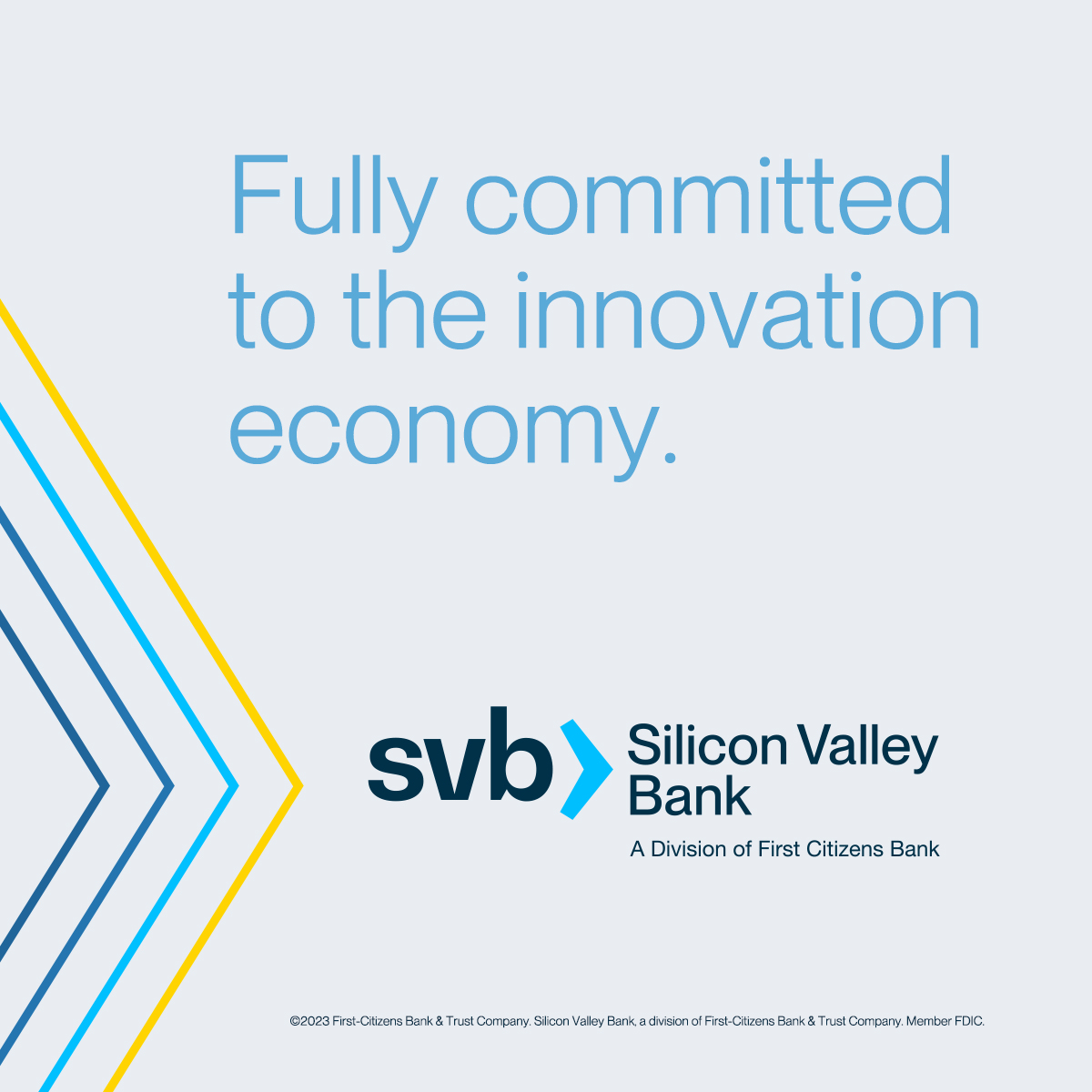 Fully committed to the innovation economy.

svb Silicon Valley Bank

A Division of First Citizens Bank

©2023 First-Citizens Bank & Trust Company. Silicon Valley Bank, a division of First-Citizens Bank & Trust Company. Member FDIC.